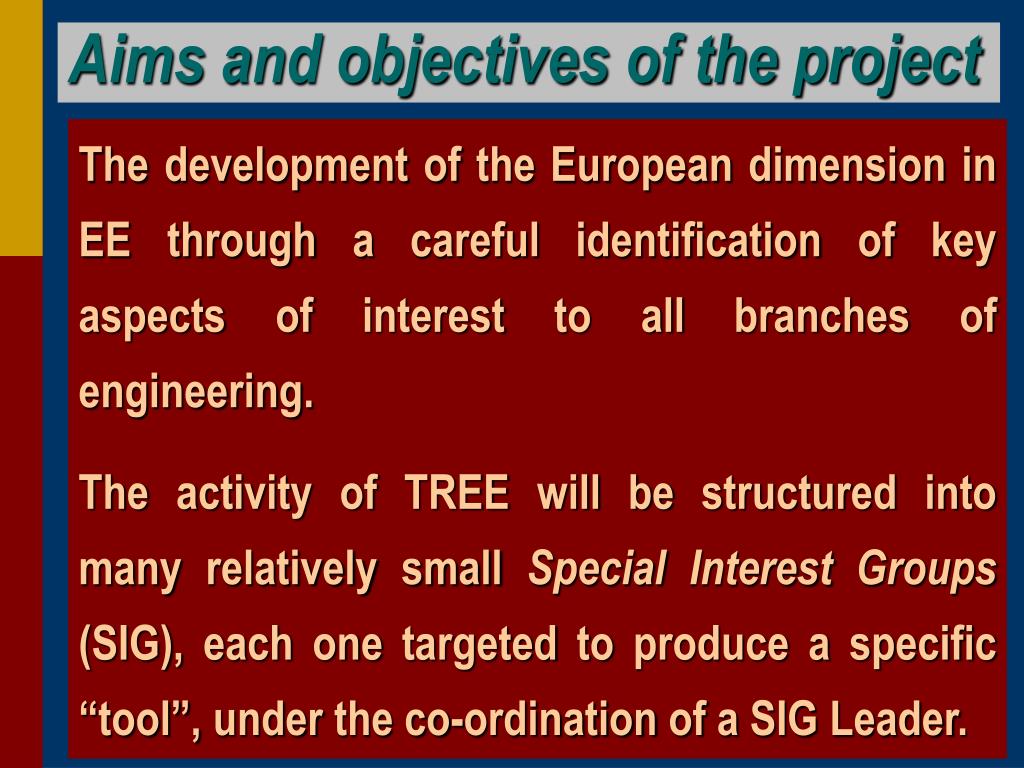 Aims and objectives of the project

The development of the European dimension in EE through a careful identification of key aspects of interest to all branches of engineering.

The activity of TREE will be structured into many relatively small Special Interest Groups (SIG), each one targeted to produce a specific “tool”, under the co-ordination of a SIG Leader.